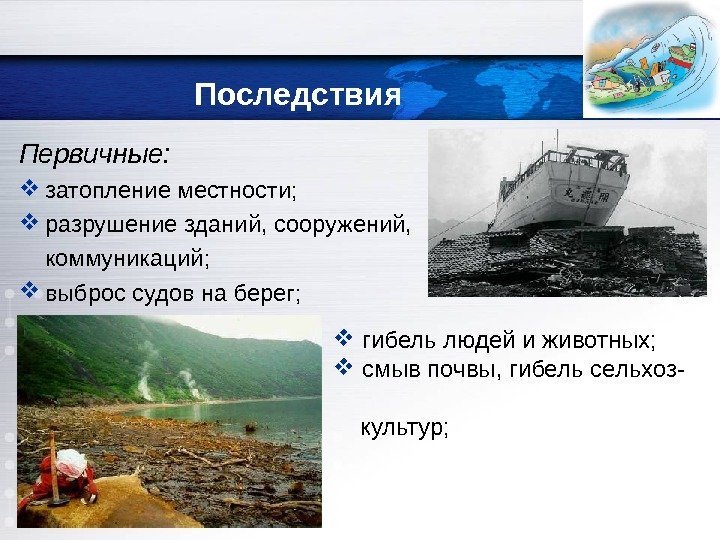 Последствия

Первичные:

❖ затопление местности;

❖ разрушение зданий, сооружений, коммуникаций;

❖ выброс судов на берег;

❖ гибель людей и животных;

❖ смыв почвы, гибель сельхозкультур;